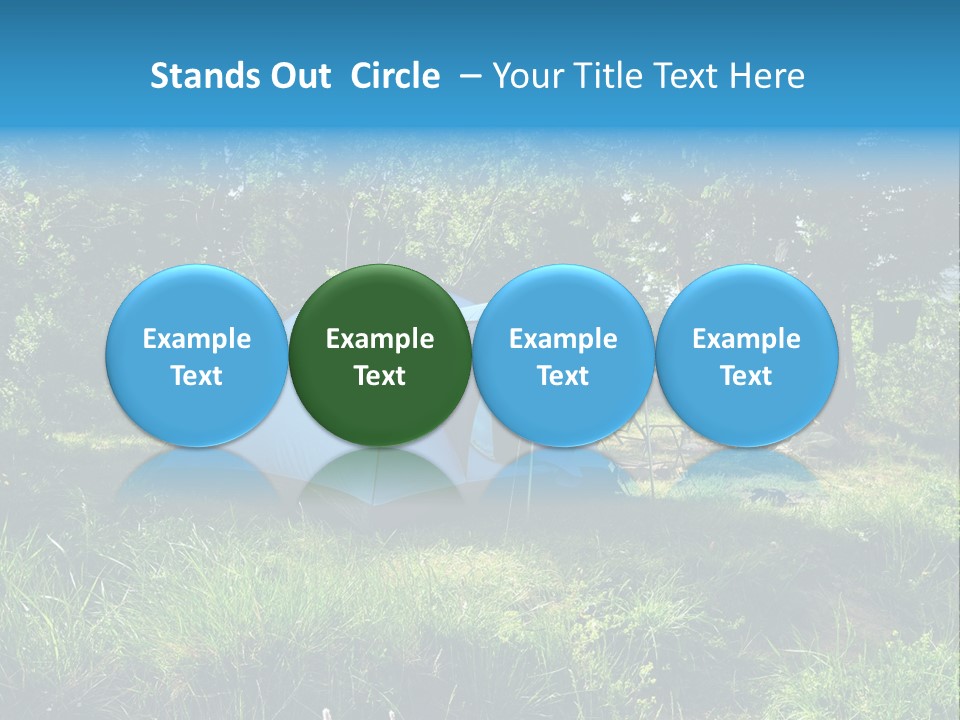 Stands Out Circle – Your Title Text Here

Example Text

Example Text

Example Text

Example Text